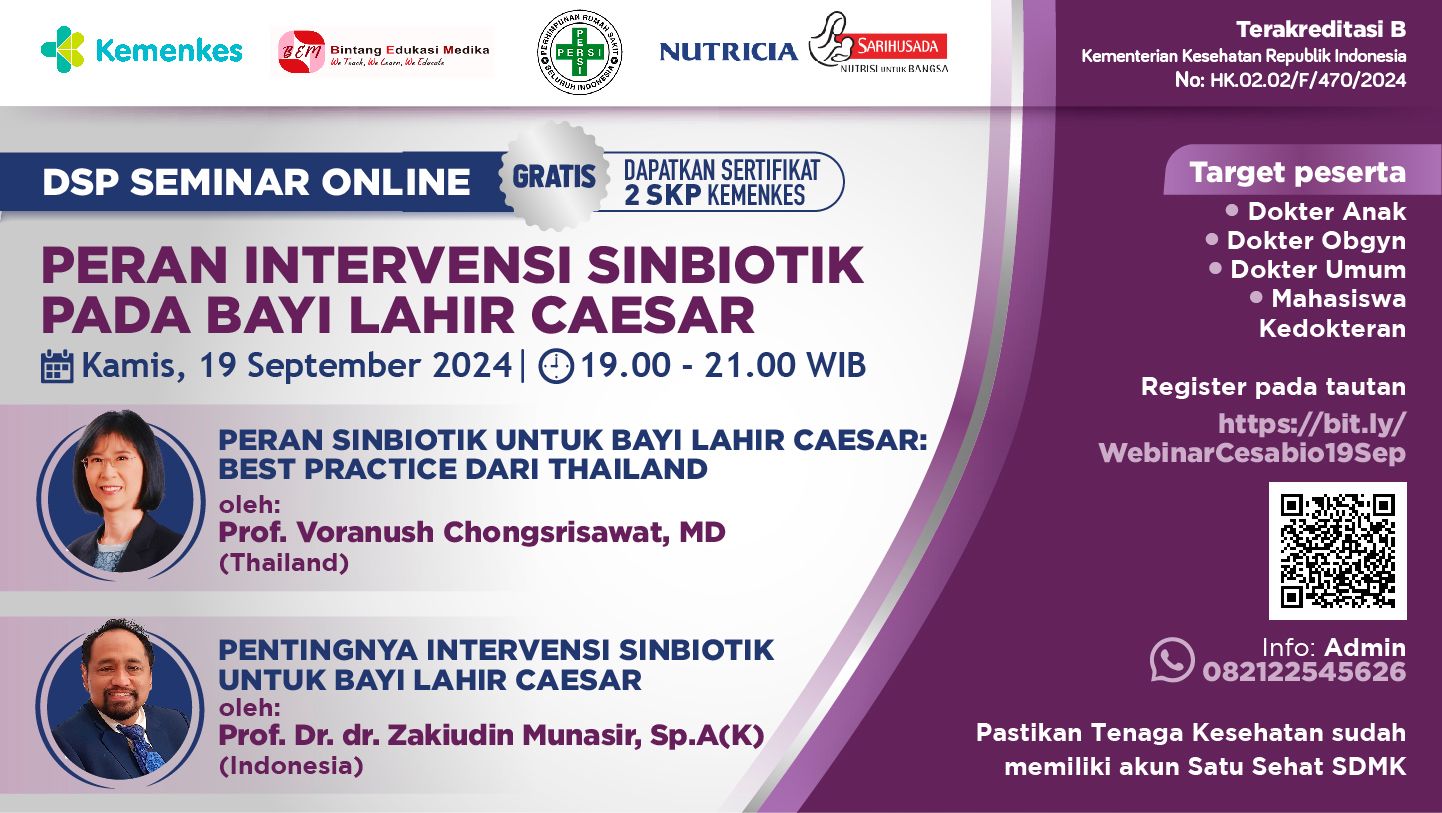 Kemenkes
BEM Bintang Edukasi Medika
We Teach, We Learn, We Educate
PERHIMPUNAN RUMAH SAKIT SELURUH INDONESIA
PERSI
NUTRICIA
SARIHUSADA
NUTRISI UNTUK BANGSA

Terakreditasi B
Kementerian Kesehatan Republik Indonesia
No: HK.02.02/F/470/2024

DSP SEMINAR ONLINE
GRATIS
DAPATKAN SERTIFIKAT 2 SKP KEMENKES

PERAN INTERVENSI SINBIOTIK PADA BAYI LAHIR CAESAR

Kamis, 19 September 2024 | 19.00 - 21.00 WIB

PERAN SINBIOTIK UNTUK BAYI LAHIR CAESAR: BEST PRACTICE DARI THAILAND
oleh:
Prof. Voranush Chongsrisawat, MD
(Thailand)

PENTINGNYA INTERVENSI SINBIOTIK UNTUK BAYI LAHIR CAESAR
oleh:
Prof. Dr. dr. Zakiudin Munasir, Sp.A(K)
(Indonesia)

Target peserta
• Dokter Anak
• Dokter Obgyn
• Dokter Umum
• Mahasiswa Kedokteran

Register pada tautan
https://bit.ly/WebinarCesabio19Sep

Info: Admin
082122545626

Pastikan Tenaga Kesehatan sudah memiliki akun Satu Sehat SDMK